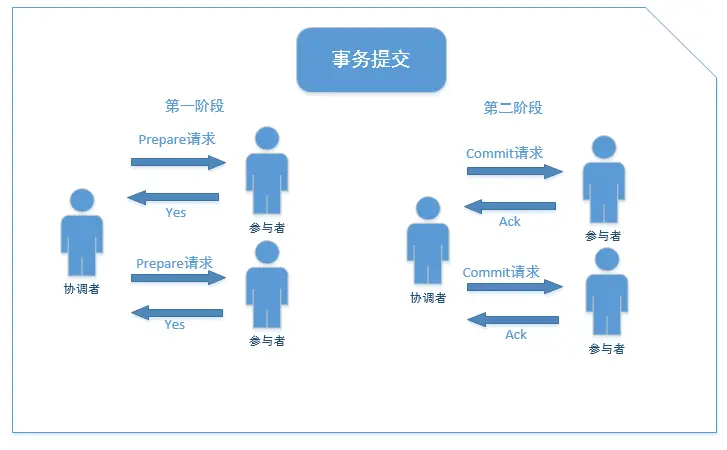 事务提交

第一阶段

Prepare请求

Yes

参与者

协调者

Prepare请求

Yes

参与者

第二阶段

Commit请求

Ack

参与者

协调者

Commit请求

Ack

参与者